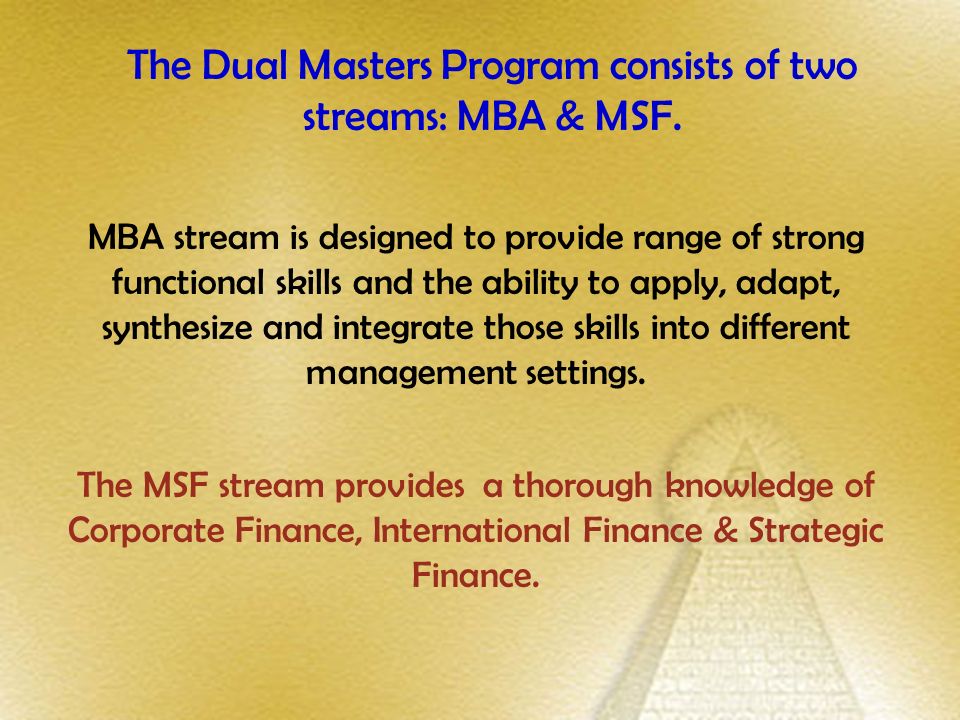 The Dual Masters Program consists of two streams: MBA & MSF.

MBA stream is designed to provide range of strong functional skills and the ability to apply, adapt, synthesize and integrate those skills into different management settings.

The MSF stream provides  a thorough knowledge of Corporate Finance, International Finance & Strategic Finance.